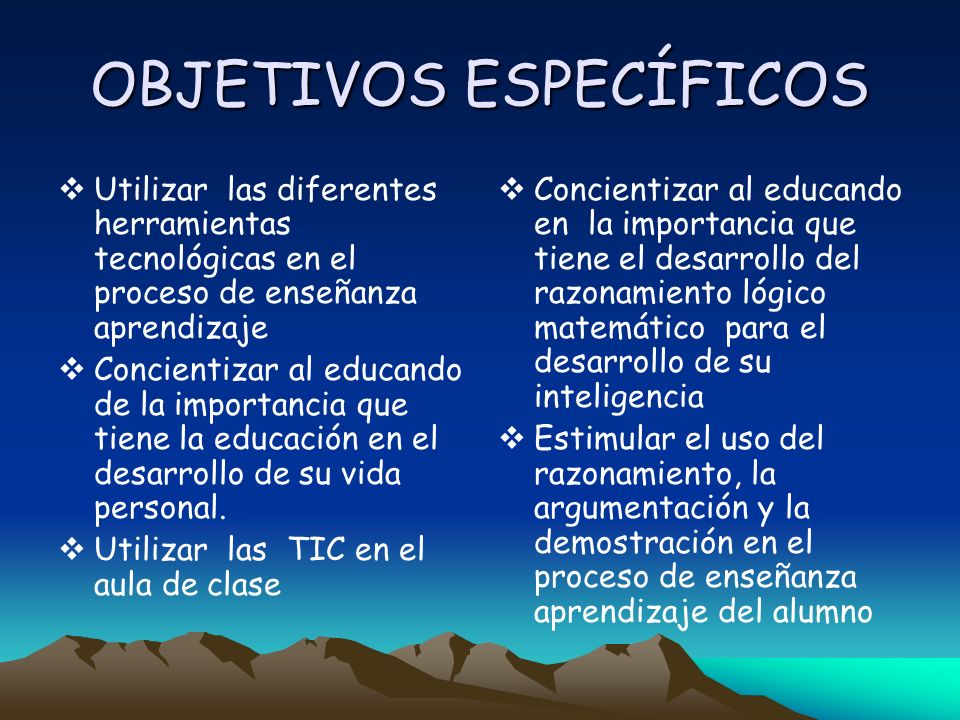 OBJETIVOS ESPECÍFICOS

❖ Utilizar las diferentes herramientas tecnológicas en el proceso de enseñanza aprendizaje

❖ Concientizar al educando de la importancia que tiene la educación en el desarrollo de su vida personal.

❖ Utilizar las TIC en el aula de clase

❖ Concientizar al educando en la importancia que tiene el desarrollo del razonamiento lógico matemático para el desarrollo de su inteligencia

❖ Estimular el uso del razonamiento, la argumentación y la demostración en el proceso de enseñanza aprendizaje del alumno